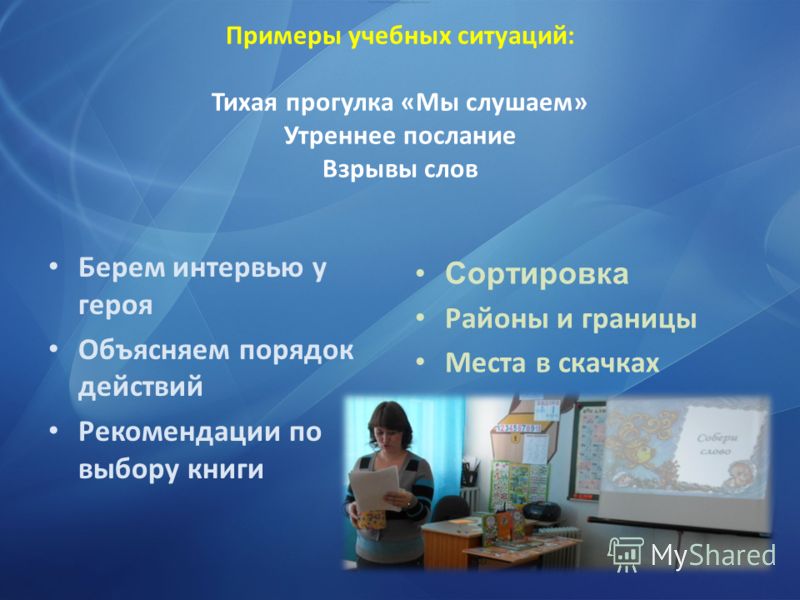 Примеры учебных ситуаций:

Тихая прогулка «Мы слушаем»
Утреннее послание
Взрывы слов

• Берем интервью у героя
• Объясняем порядок действий
• Рекомендации по выбору книги

• Сортировка
• Районы и границы
• Места в скачках

Собери слово

MyShared